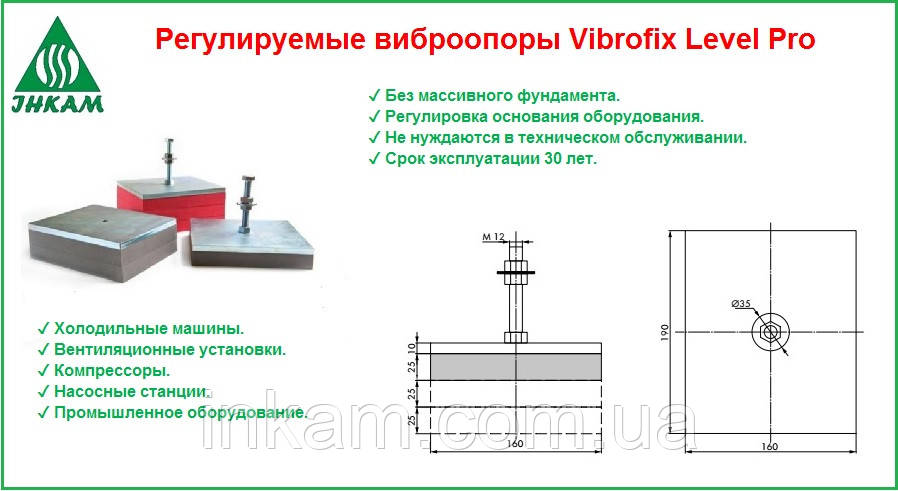 ІНКАМ

Регулируемые виброопоры Vibrofix Level Pro

✓ Без массивного фундамента.
✓ Регулировка основания оборудования.
✓ Не нуждаются в техническом обслуживании.
✓ Срок эксплуатации 30 лет.

✓ Холодильные машины.
✓ Вентиляционные установки.
✓ Компрессоры.
✓ Насосные станции.
✓ Промышленное оборудование.

M 12
10
25
25
25
160

Ø35
190
160

inkam.com.ua